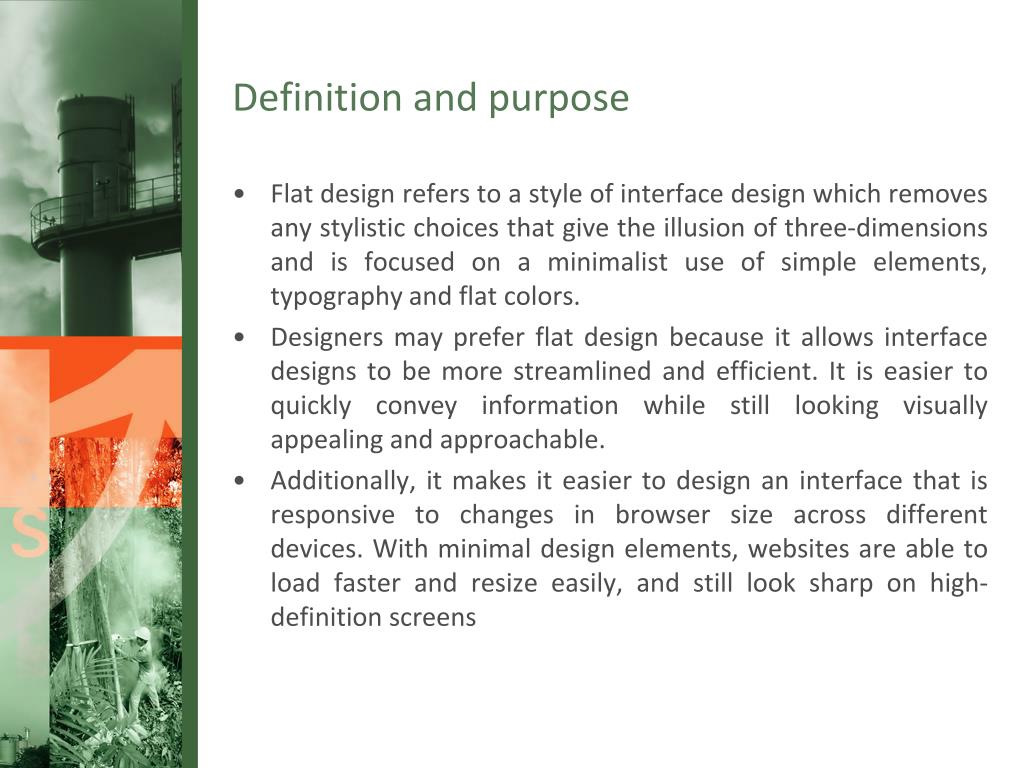 Definition and purpose

• Flat design refers to a style of interface design which removes any stylistic choices that give the illusion of three-dimensions and is focused on a minimalist use of simple elements, typography and flat colors.

• Designers may prefer flat design because it allows interface designs to be more streamlined and efficient. It is easier to quickly convey information while still looking visually appealing and approachable.

• Additionally, it makes it easier to design an interface that is responsive to changes in browser size across different devices. With minimal design elements, websites are able to load faster and resize easily, and still look sharp on high-definition screens